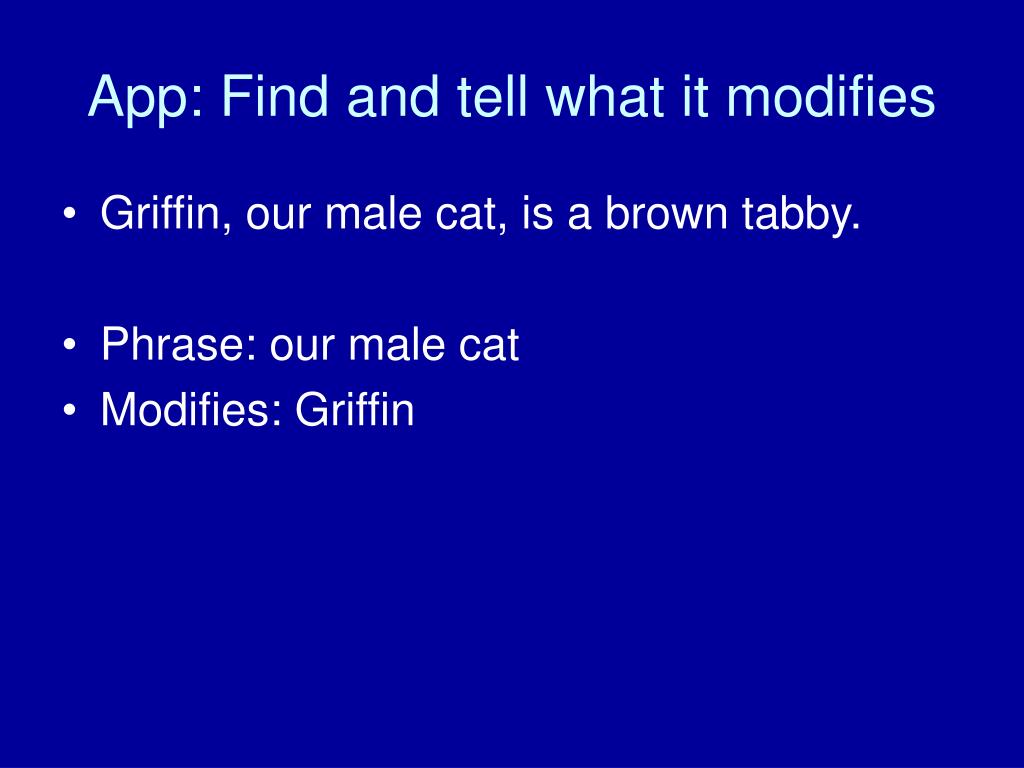 App: Find and tell what it modifies

• Griffin, our male cat, is a brown tabby.

• Phrase: our male cat
• Modifies: Griffin